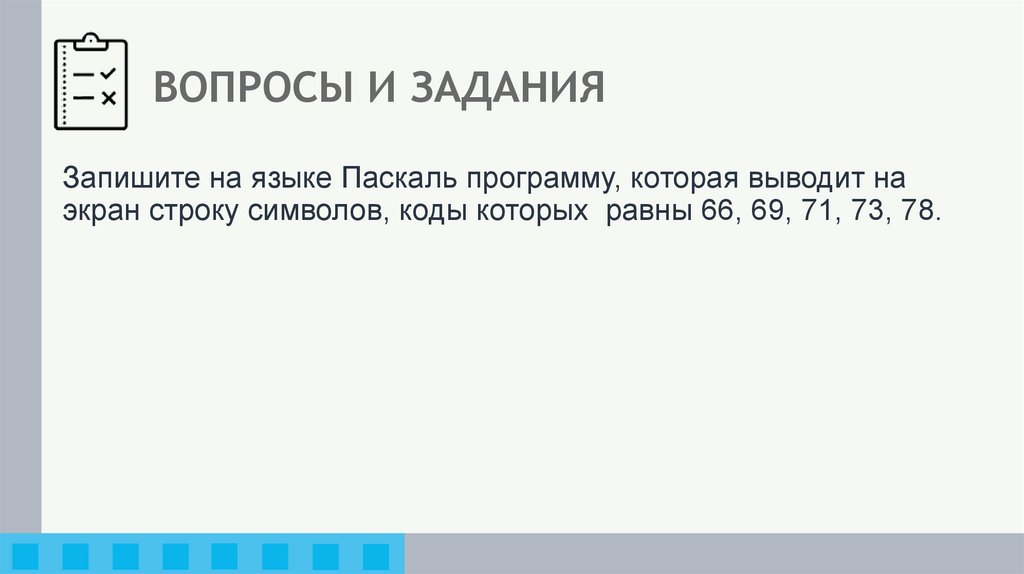 ВОПРОСЫ И ЗАДАНИЯ

Запишите на языке Паскаль программу, которая выводит на экран строку символов, коды которых  равны 66, 69, 71, 73, 78.